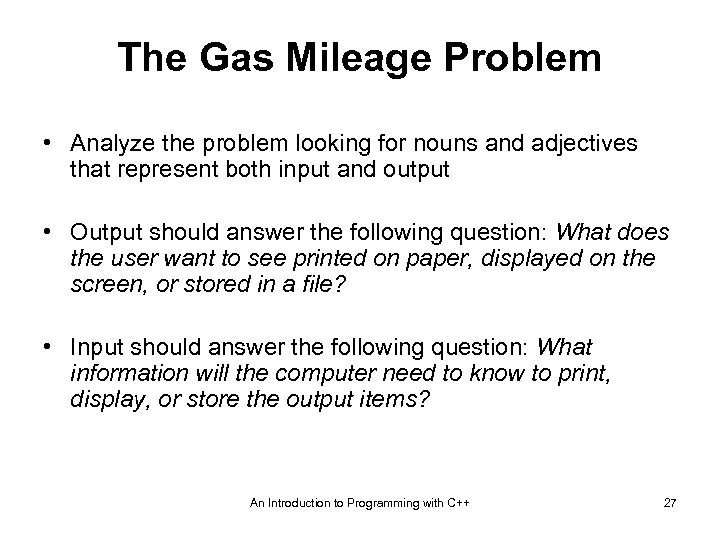 The Gas Mileage Problem

• Analyze the problem looking for nouns and adjectives that represent both input and output

• Output should answer the following question: What does the user want to see printed on paper, displayed on the screen, or stored in a file?

• Input should answer the following question: What information will the computer need to know to print, display, or store the output items?

An Introduction to Programming with C++

27